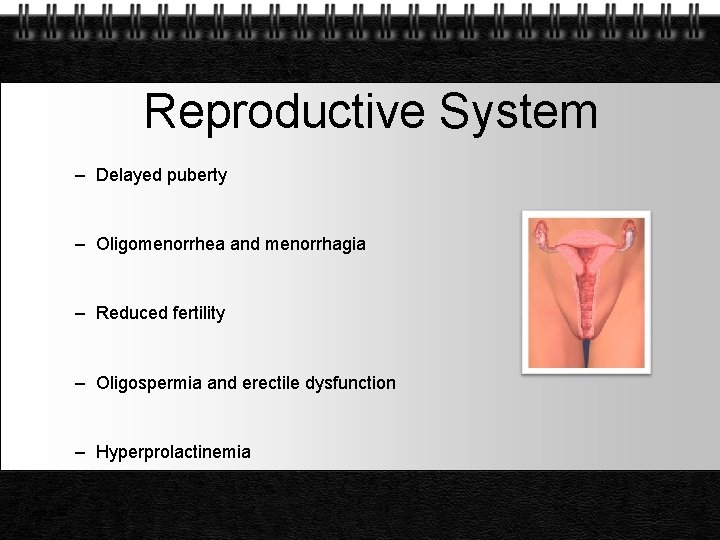 Reproductive System

– Delayed puberty

– Oligomenorrhea and menorrhagia

– Reduced fertility

– Oligospermia and erectile dysfunction

– Hyperprolactinemia